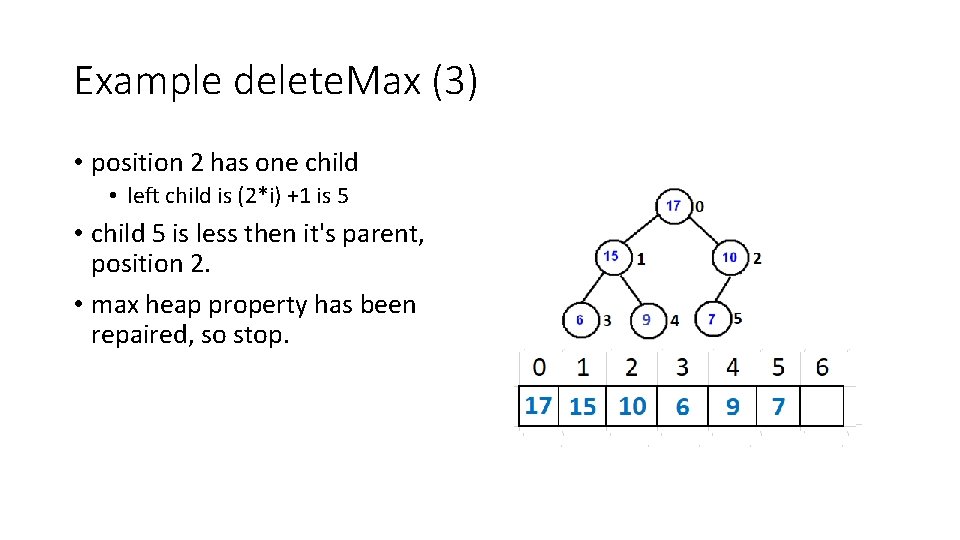 Example deleteMax (3)

• position 2 has one child
  • left child is (2*i) +1 is 5
• child 5 is less then it's parent, position 2.
• max heap property has been repaired, so stop.

17 0
15 1
10 2
6 3
9 4
7 5

| 0 | 1 | 2 | 3 | 4 | 5 | 6 |
|---|---|---|---|---|---|---|
| 17 | 15 | 10 | 6 | 9 | 7 | |